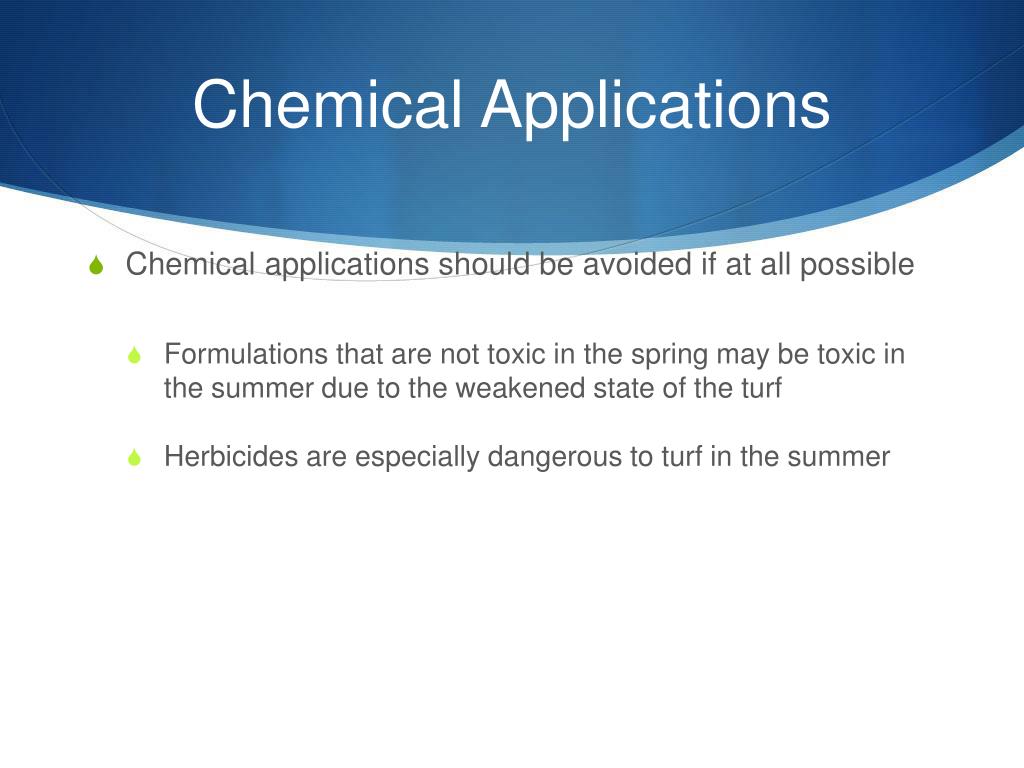 Chemical Applications

Chemical applications should be avoided if at all possible

Formulations that are not toxic in the spring may be toxic in the summer due to the weakened state of the turf

Herbicides are especially dangerous to turf in the summer